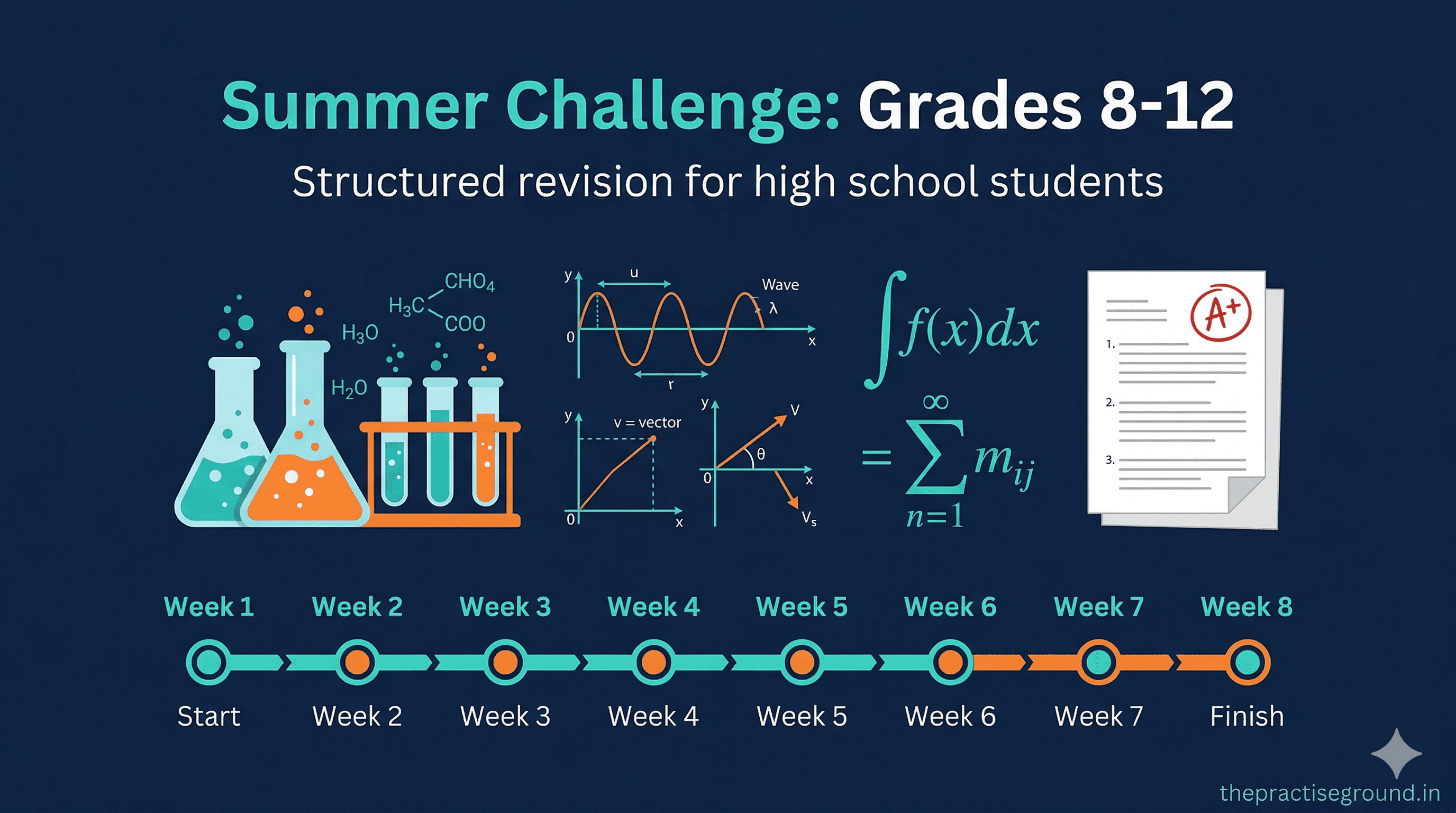 Summer Challenge: Grades 8-12

Structured revision for high school students

$CHO_4$
$H_3C$
$COO$
$H_3O$
$H_2O$

y
u
Wave
λ
0
x
r

y
v = vector
0
x

y
V
θ
0
x
$V_s$

$\int f(x)dx$

$= \sum_{n=1}^{\infty} m_{ij}$

A+
1.
2.
3.

Week 1 Week 2 Week 3 Week 4 Week 5 Week 6 Week 7 Week 8

Start Week 2 Week 3 Week 4 Week 5 Week 6 Week 7 Finish

thepractiseground.in